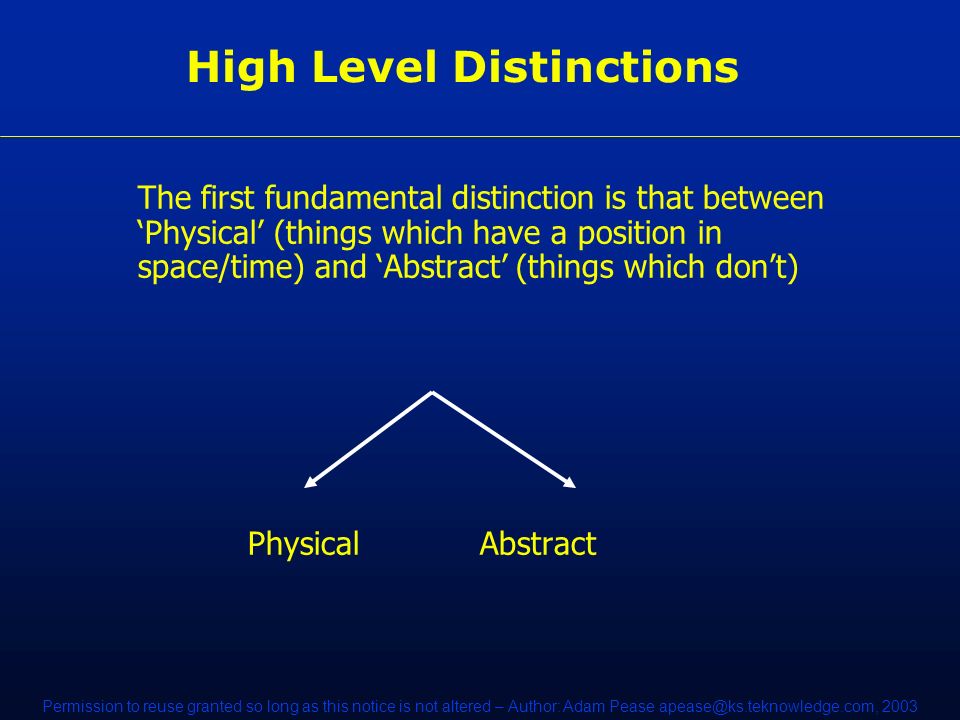 High Level Distinctions

The first fundamental distinction is that between ‘Physical’ (things which have a position in space/time) and ‘Abstract’ (things which don’t)

Physical

Abstract

Permission to reuse granted so long as this notice is not altered – Author: Adam Pease apease@ks.teknowledge.com, 2003